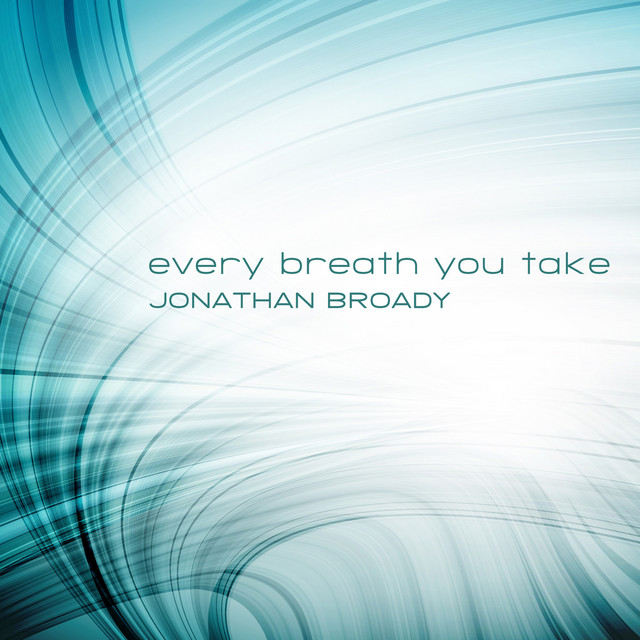 every breath you take
JONATHAN BROADY